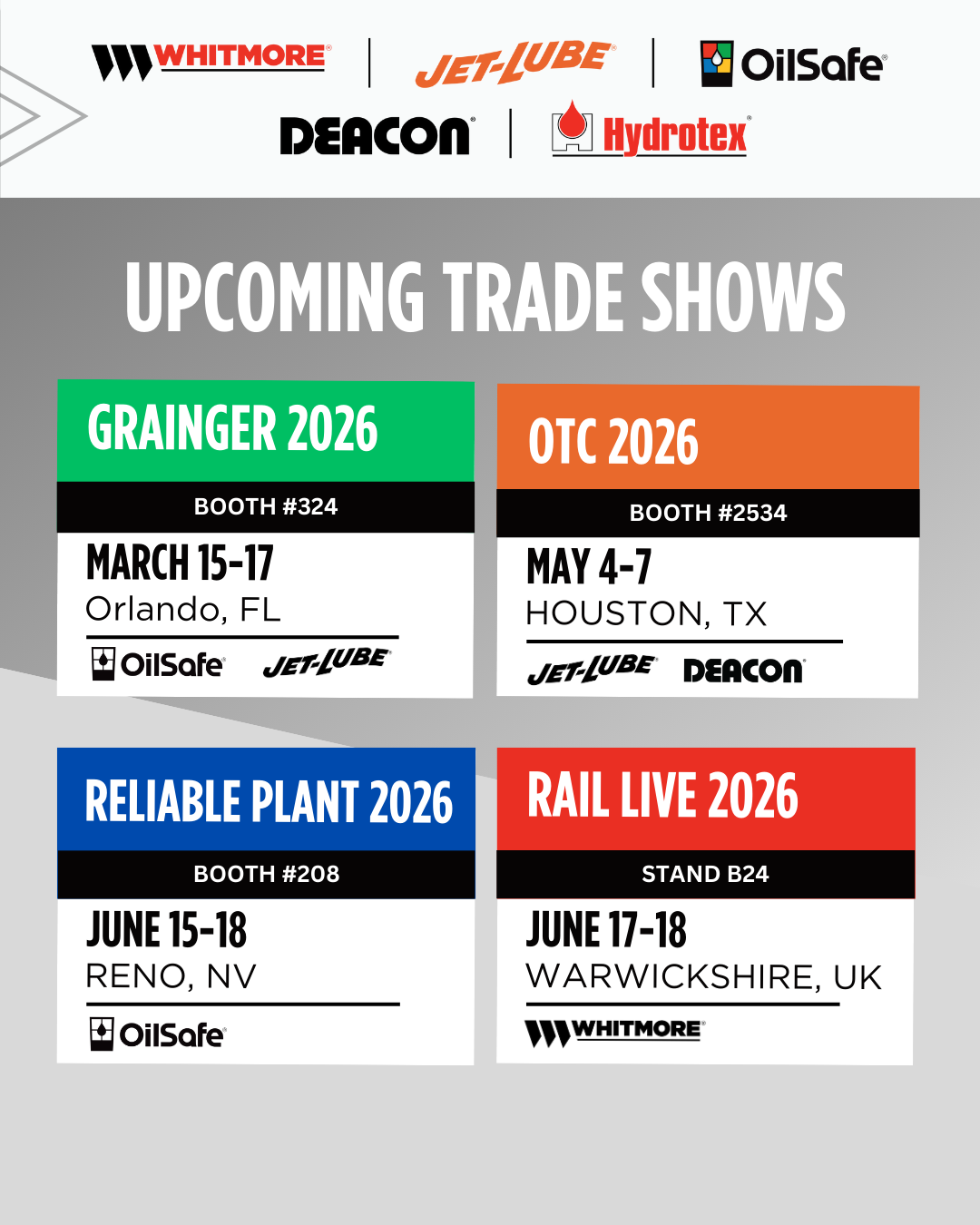 WHITMORE | JET-LUBE | OilSafe
DEACON | Hydrotex

UPCOMING TRADE SHOWS

GRAINGER 2026
BOOTH #324
MARCH 15-17
Orlando, FL
OilSafe JET-LUBE

OTC 2026
BOOTH #2534
MAY 4-7
HOUSTON, TX
JET-LUBE DEACON

RELIABLE PLANT 2026
BOOTH #208
JUNE 15-18
RENO, NV
OilSafe

RAIL LIVE 2026
STAND B24
JUNE 17-18
WARWICKSHIRE, UK
WHITMORE